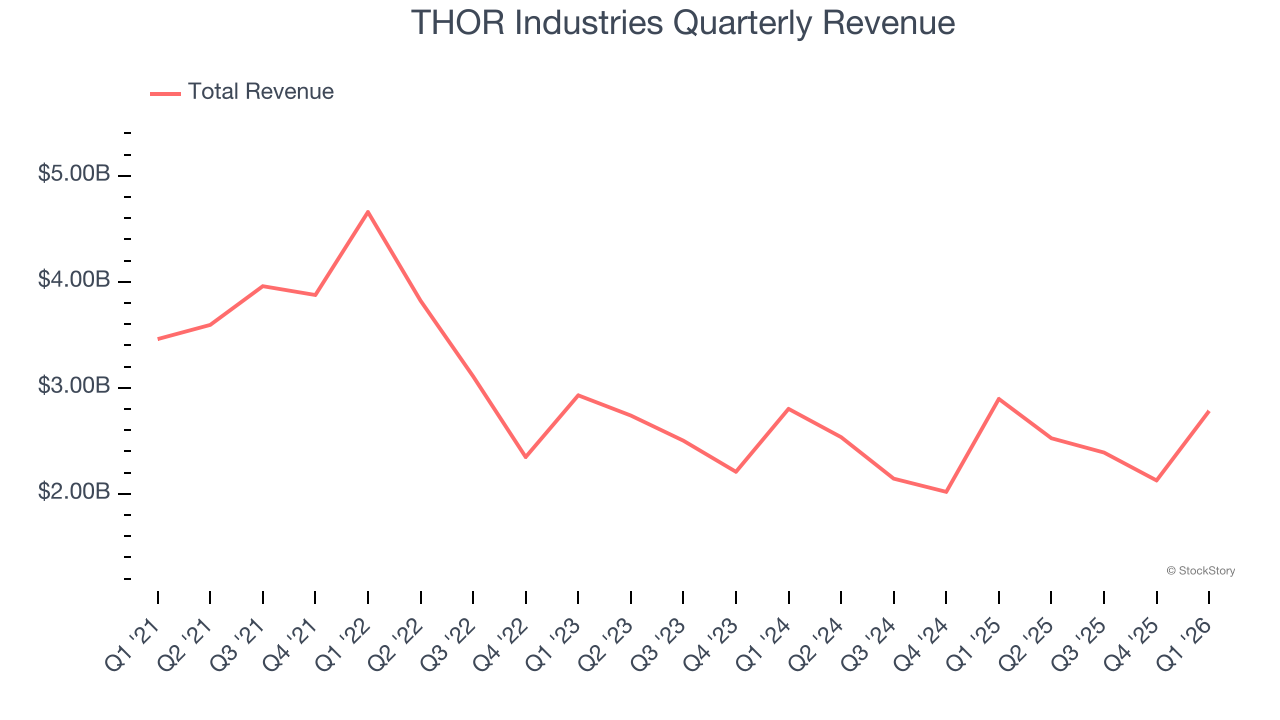 THOR Industries Quarterly Revenue

Total Revenue

$5.00B
$4.00B
$3.00B
$2.00B

© StockStory

Q1 '21 Q2 '21 Q3 '21 Q4 '21 Q1 '22 Q2 '22 Q3 '22 Q4 '22 Q1 '23 Q2 '23 Q3 '23 Q4 '23 Q1 '24 Q2 '24 Q3 '24 Q4 '24 Q1 '25 Q2 '25 Q3 '25 Q4 '25 Q1 '26